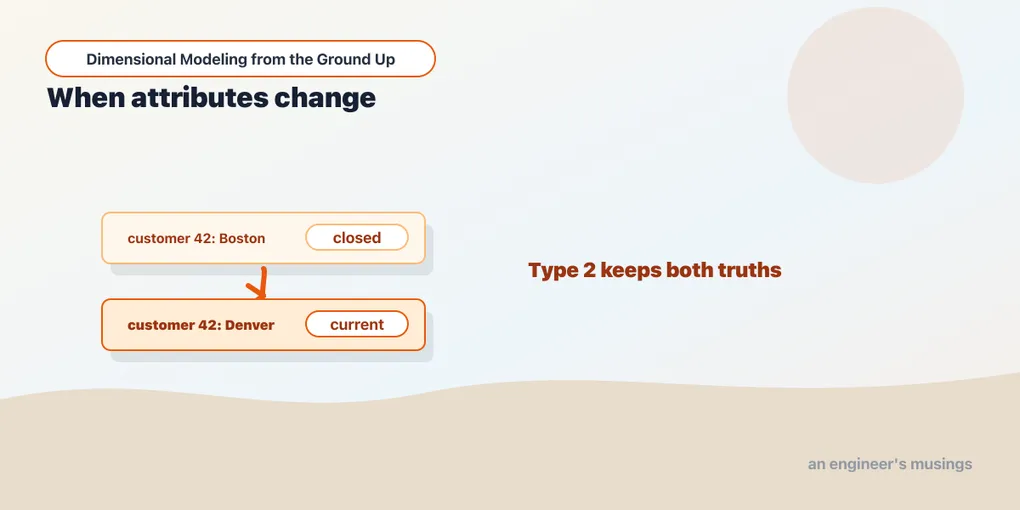 Dimensional Modeling from the Ground Up

When attributes change

customer 42: Boston closed

customer 42: Denver current

Type 2 keeps both truths

an engineer's musings